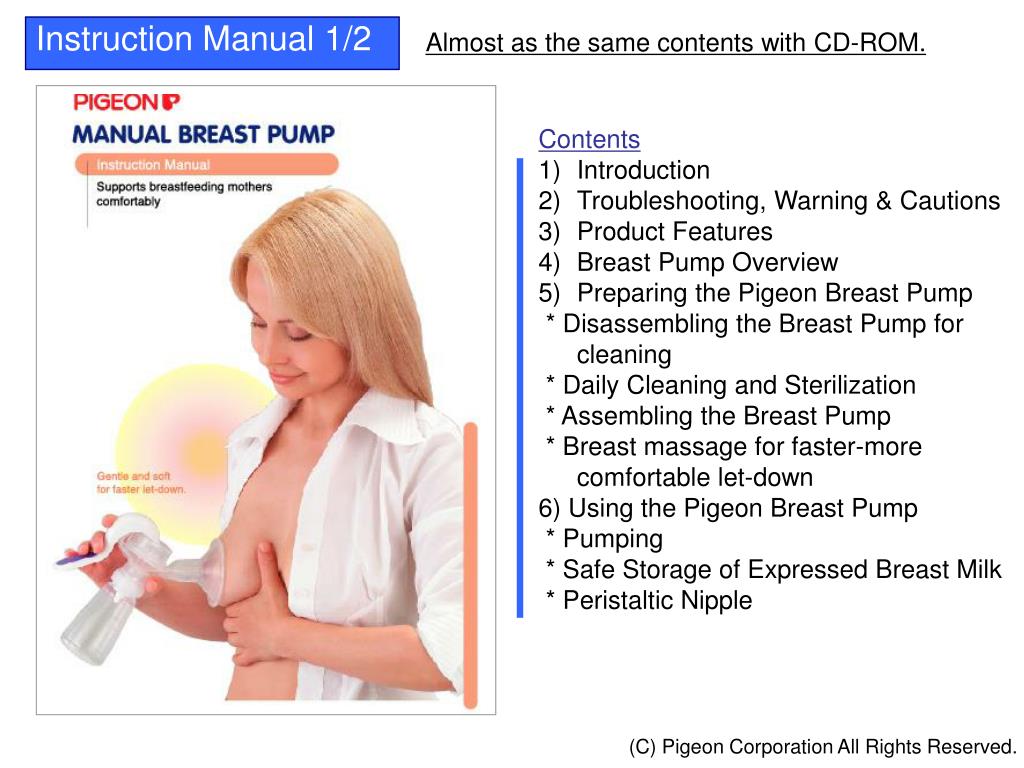 Instruction Manual 1/2

Almost as the same contents with CD-ROM.

PIGEON

MANUAL BREAST PUMP

Instruction Manual

Supports breastfeeding mothers comfortably

Gentle and soft for faster let-down.

Contents
1) Introduction
2) Troubleshooting, Warning & Cautions
3) Product Features
4) Breast Pump Overview
5) Preparing the Pigeon Breast Pump
* Disassembling the Breast Pump for cleaning
* Daily Cleaning and Sterilization
* Assembling the Breast Pump
* Breast massage for faster-more comfortable let-down
6) Using the Pigeon Breast Pump
* Pumping
* Safe Storage of Expressed Breast Milk
* Peristaltic Nipple

(C) Pigeon Corporation All Rights Reserved.